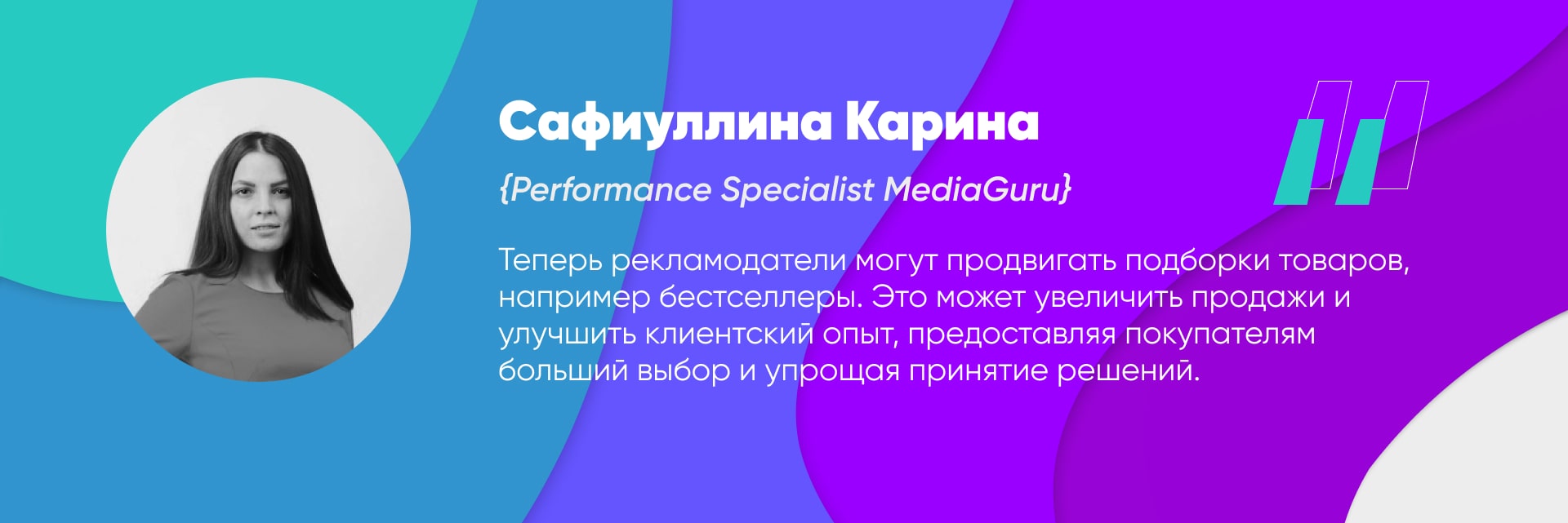 Сафиуллина Карина

{Performance Specialist MediaGuru}

Теперь рекламодатели могут продвигать подборки товаров, например бестселлеры. Это может увеличить продажи и улучшить клиентский опыт, предоставляя покупателям больший выбор и упрощая принятие решений.